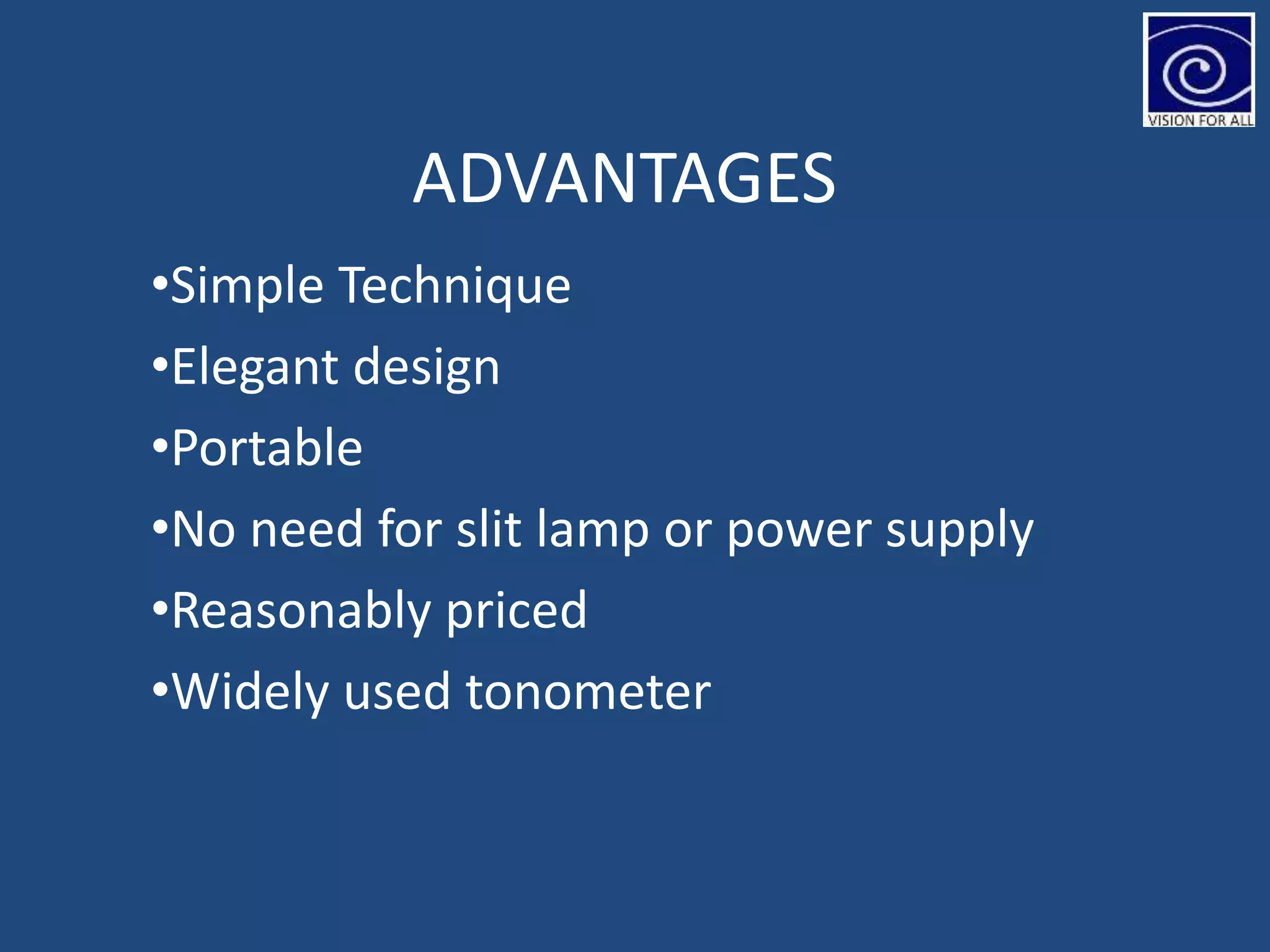 VISION FOR ALL

ADVANTAGES

•Simple Technique
•Elegant design
•Portable
•No need for slit lamp or power supply
•Reasonably priced
•Widely used tonometer